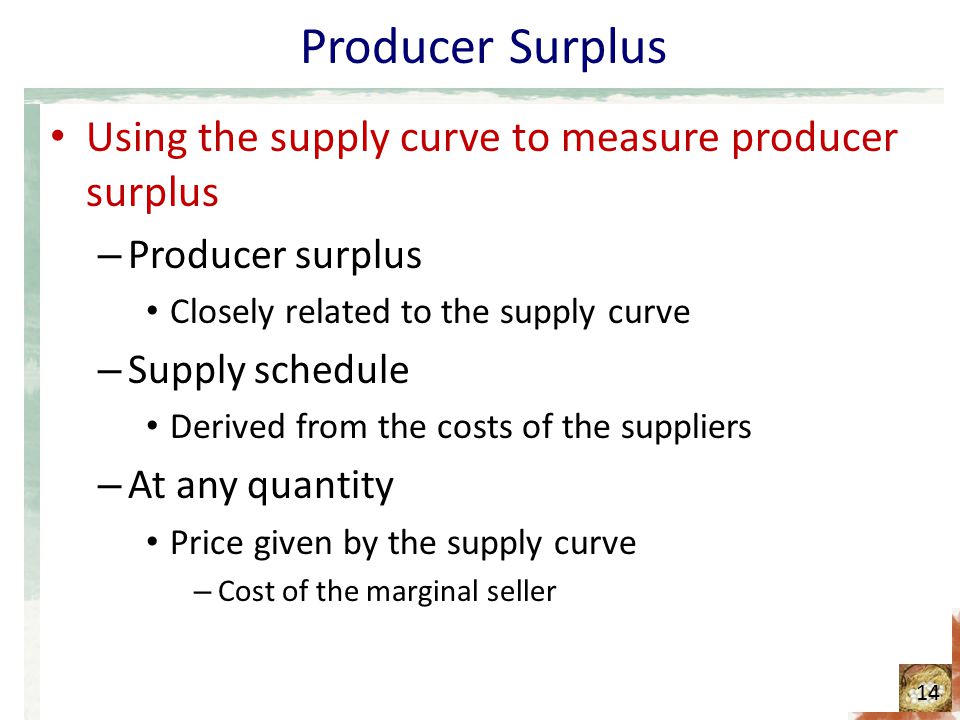 Producer Surplus

• Using the supply curve to measure producer surplus

– Producer surplus

• Closely related to the supply curve

– Supply schedule

• Derived from the costs of the suppliers

– At any quantity

• Price given by the supply curve

– Cost of the marginal seller

14